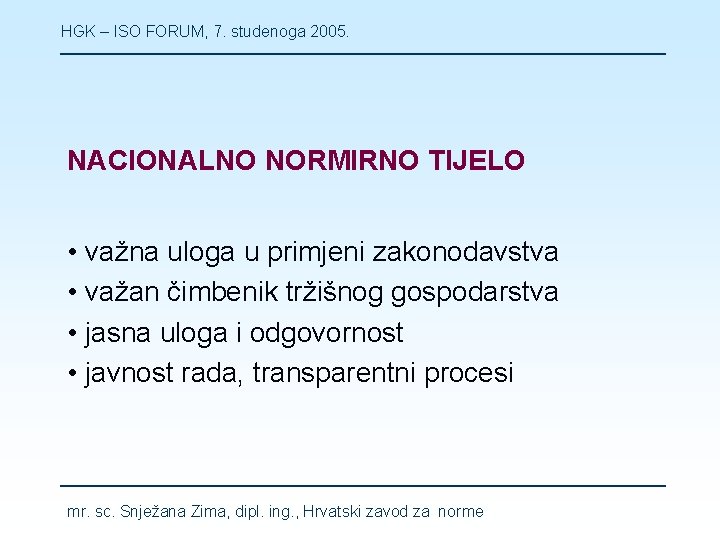 HGK – ISO FORUM, 7. studenoga 2005.

NACIONALNO NORMIRNO TIJELO

• važna uloga u primjeni zakonodavstva
• važan čimbenik tržišnog gospodarstva
• jasna uloga i odgovornost
• javnost rada, transparentni procesi

mr. sc. Snježana Zima, dipl. ing., Hrvatski zavod za norme